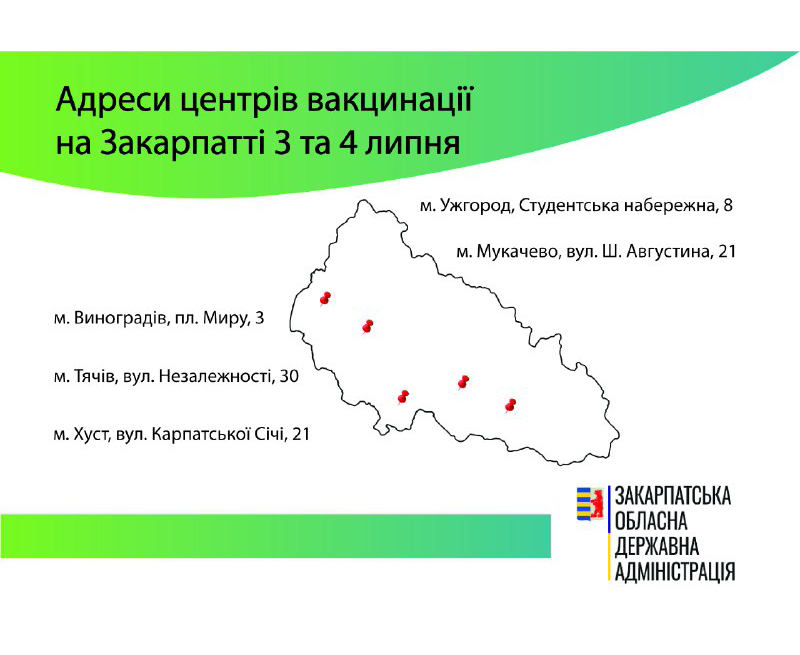 Адреси центрів вакцинації на Закарпатті 3 та 4 липня

м. Ужгород, Студентська набережна, 8

м. Мукачево, вул. Ш. Августина, 21

м. Виноградів, пл. Миру, 3

м. Тячів, вул. Незалежності, 30

м. Хуст, вул. Карпатської Січі, 21

ЗАКАРПАТСЬКА ОБЛАСНА ДЕРЖАВНА АДМІНІСТРАЦІЯ